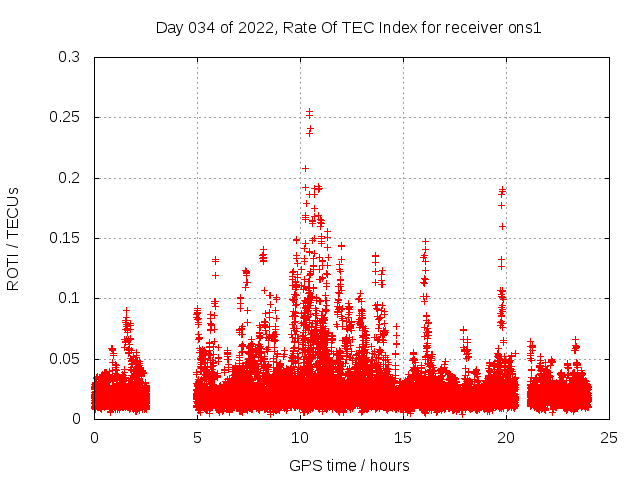 Day 034 of 2022, Rate Of TEC Index for receiver ons1

ROTI / TECUs

0.3
0.25
0.2
0.15
0.1
0.05
0

0
5
10
15
20
25

GPS time / hours